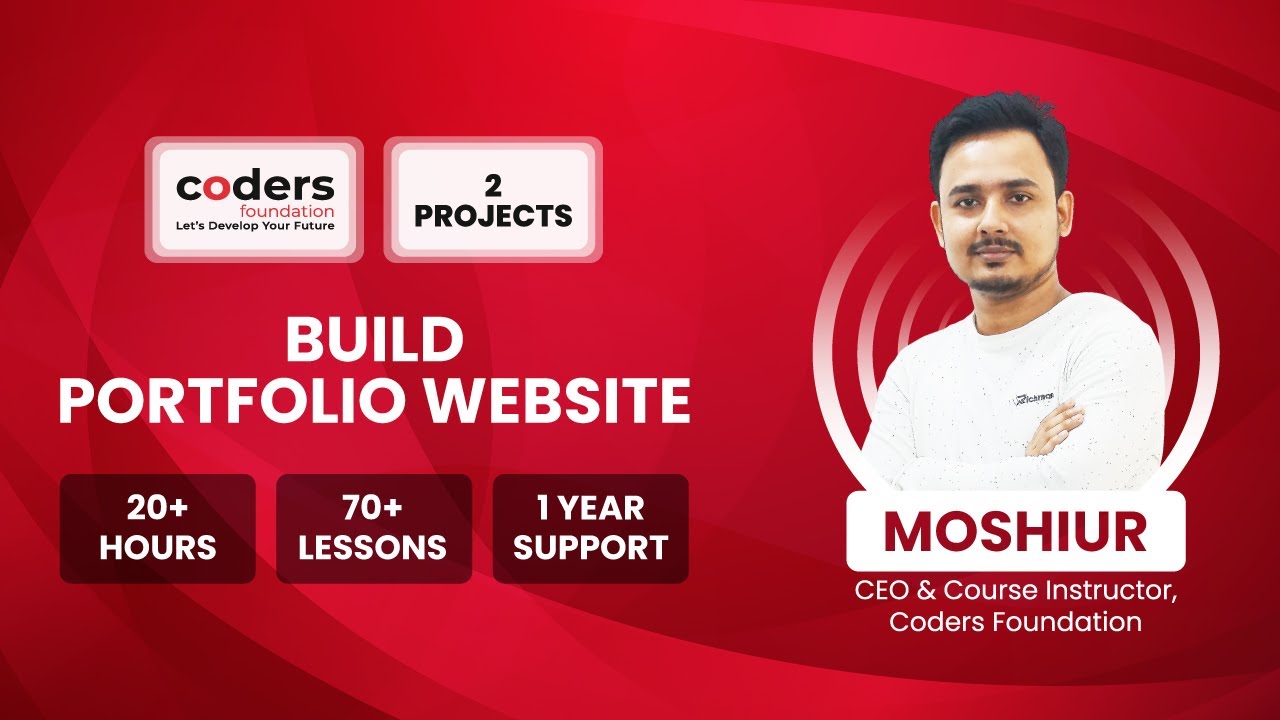 coders
foundation
Let's Develop Your Future

2
PROJECTS

BUILD
PORTFOLIO WEBSITE

20+
HOURS

70+
LESSONS

1 YEAR
SUPPORT

MOSHIUR

CEO & Course Instructor,
Coders Foundation